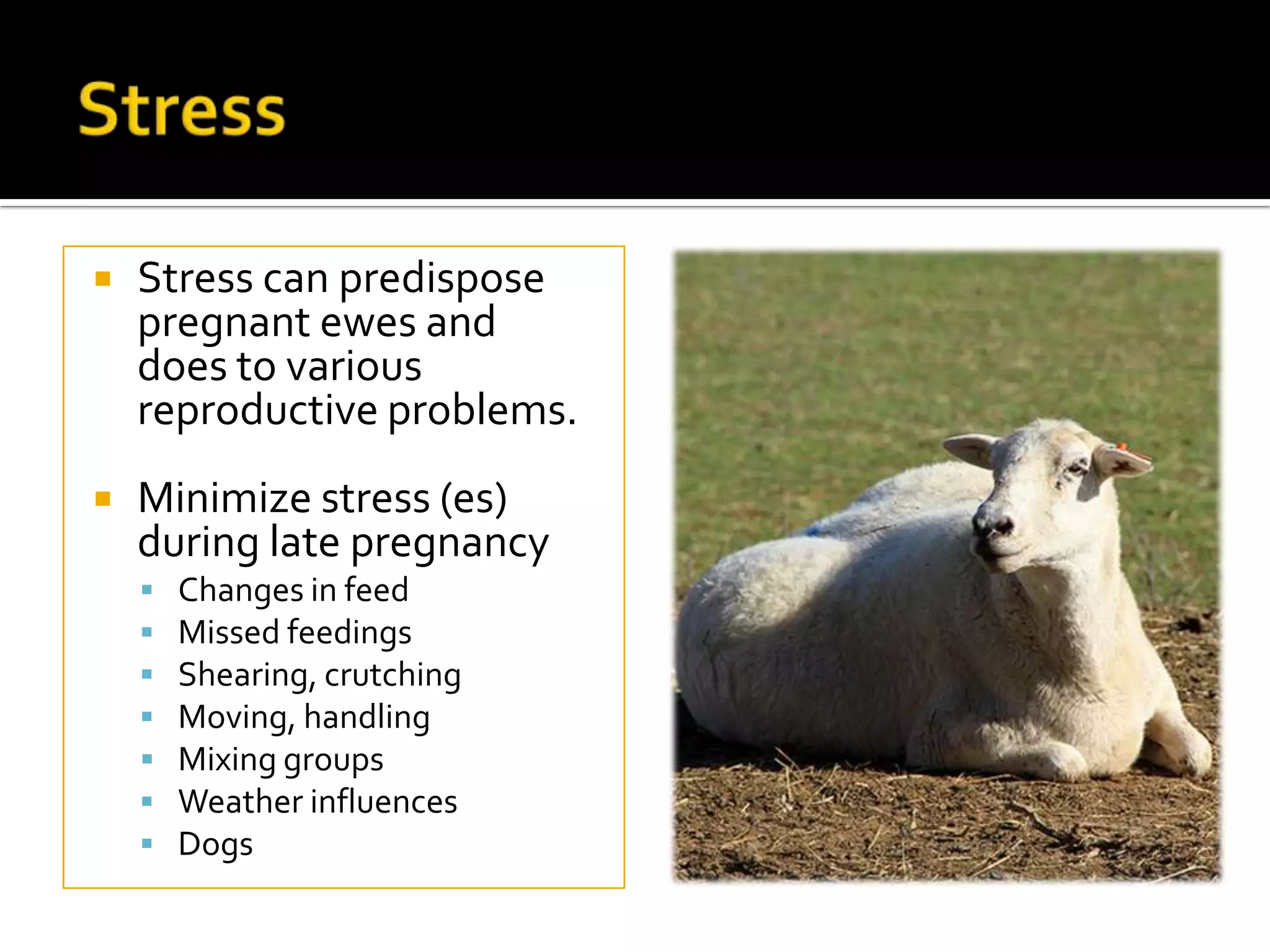 Stress

▪ Stress can predispose pregnant ewes and does to various reproductive problems.

▪ Minimize stress (es) during late pregnancy
 ▪ Changes in feed
 ▪ Missed feedings
 ▪ Shearing, crutching
 ▪ Moving, handling
 ▪ Mixing groups
 ▪ Weather influences
 ▪ Dogs